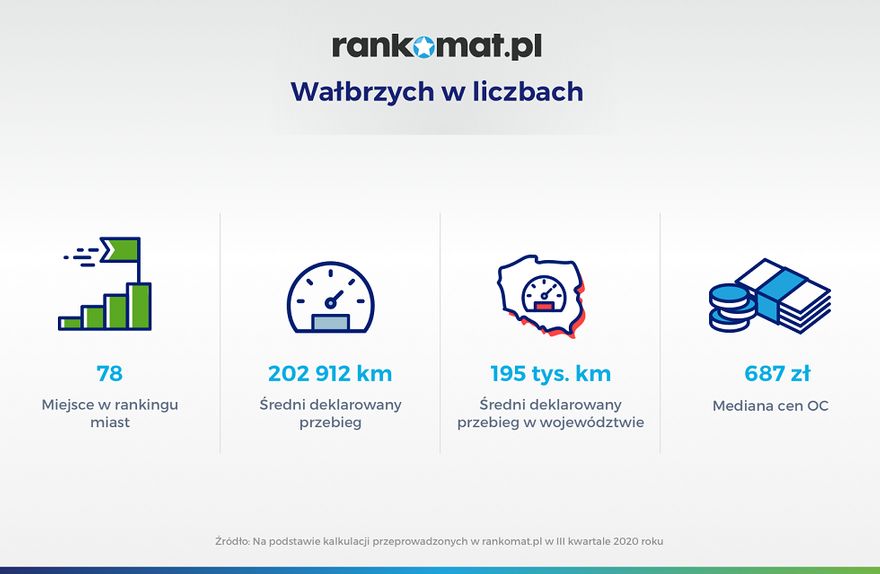 rankomat.pl

Wałbrzych w liczbach

78

Miejsce w rankingu miast

202 912 km

Średni deklarowany przebieg

195 tys. km

Średni deklarowany przebieg w województwie

687 zł

Mediana cen OC

Źródło: Na podstawie kalkulacji przeprowadzonych w rankomat.pl w III kwartale 2020 roku